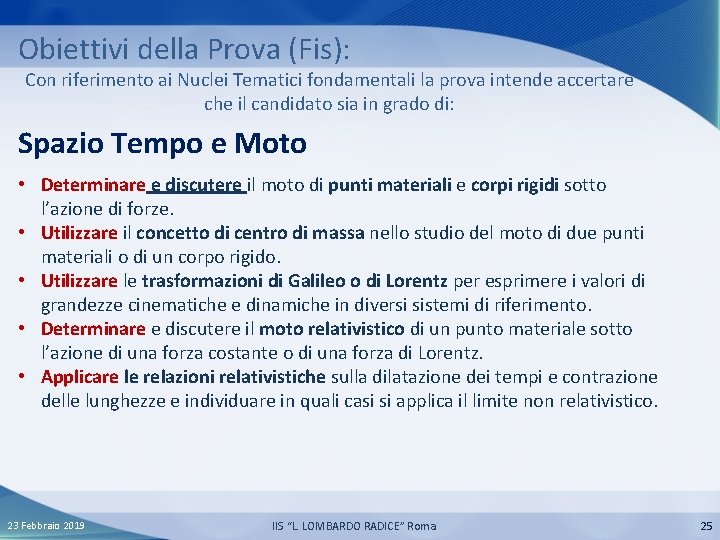 Obiettivi della Prova (Fis):
Con riferimento ai Nuclei Tematici fondamentali la prova intende accertare che il candidato sia in grado di:

Spazio Tempo e Moto

• Determinare e discutere il moto di punti materiali e corpi rigidi sotto l'azione di forze.
• Utilizzare il concetto di centro di massa nello studio del moto di due punti materiali o di un corpo rigido.
• Utilizzare le trasformazioni di Galileo o di Lorentz per esprimere i valori di grandezze cinematiche e dinamiche in diversi sistemi di riferimento.
• Determinare e discutere il moto relativistico di un punto materiale sotto l'azione di una forza costante o di una forza di Lorentz.
• Applicare le relazioni relativistiche sulla dilatazione dei tempi e contrazione delle lunghezze e individuare in quali casi si applica il limite non relativistico.

23 Febbraio 2019
IIS "L. LOMBARDO RADICE" Roma
25